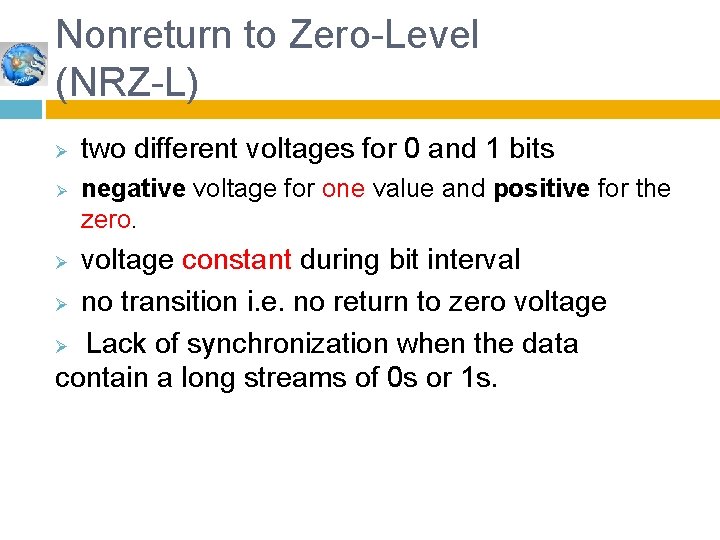 Nonreturn to Zero-Level (NRZ-L)

➢ two different voltages for 0 and 1 bits

➢ negative voltage for one value and positive for the zero.

➢ voltage constant during bit interval

➢ no transition i.e. no return to zero voltage

➢ Lack of synchronization when the data contain a long streams of 0s or 1s.